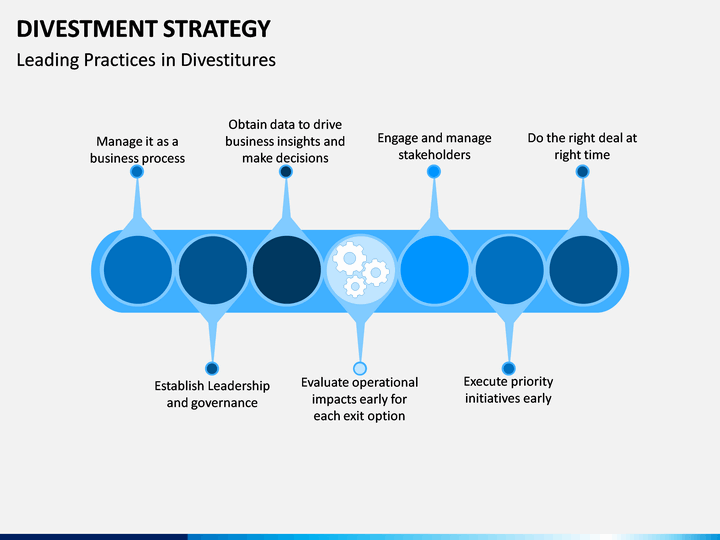 DIVESTMENT STRATEGY
Leading Practices in Divestitures

Manage it as a business process

Obtain data to drive business insights and make decisions

Engage and manage stakeholders

Do the right deal at right time

Establish Leadership and governance

Evaluate operational impacts early for each exit option

Execute priority initiatives early